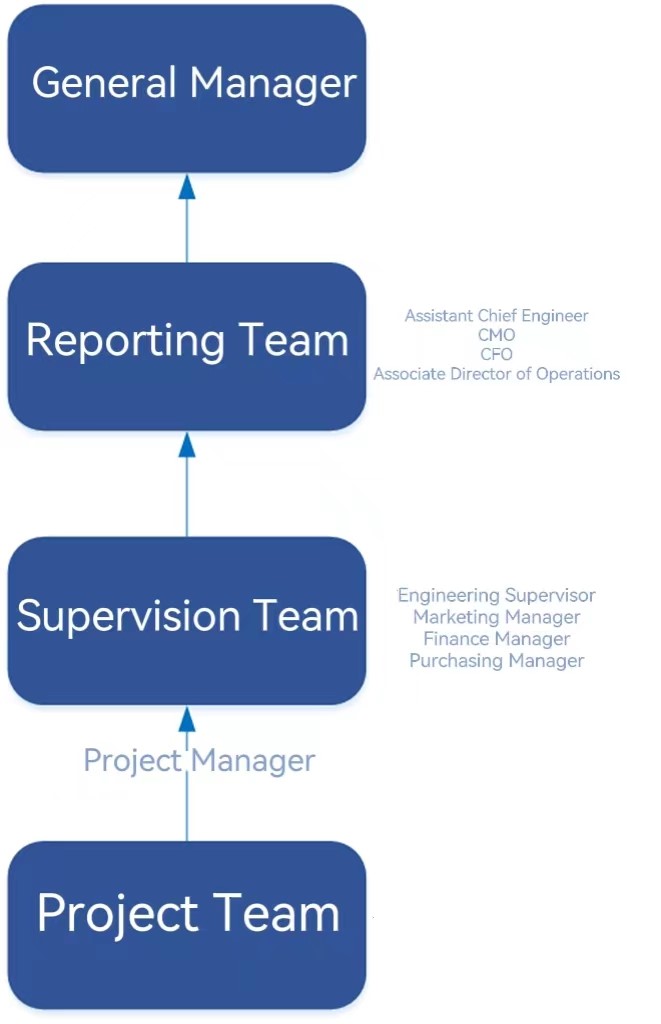 General Manager

Reporting Team

Assistant Chief Engineer
CMO
CFO
Associate Director of Operations

Supervision Team

Engineering Supervisor
Marketing Manager
Finance Manager
Purchasing Manager

Project Manager

Project Team